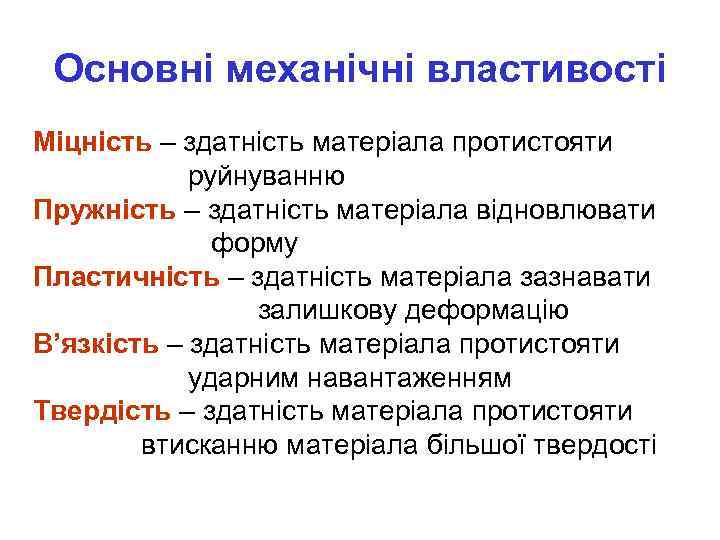 Основні механічні властивості

Міцність – здатність матеріала протистояти руйнуванню

Пружність – здатність матеріала відновлювати форму

Пластичність – здатність матеріала зазнавати залишкову деформацію

В’язкість – здатність матеріала протистояти ударним навантаженням

Твердість – здатність матеріала протистояти втисканню матеріала більшої твердості